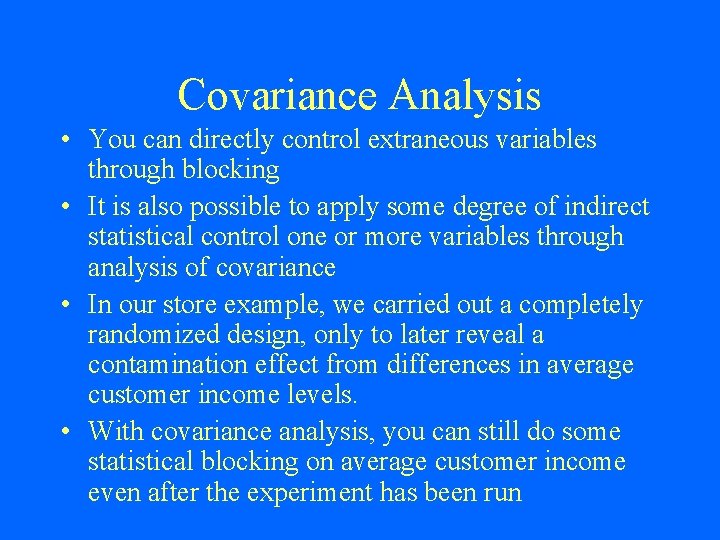 Covariance Analysis

• You can directly control extraneous variables through blocking

• It is also possible to apply some degree of indirect statistical control one or more variables through analysis of covariance

• In our store example, we carried out a completely randomized design, only to later reveal a contamination effect from differences in average customer income levels.

• With covariance analysis, you can still do some statistical blocking on average customer income even after the experiment has been run